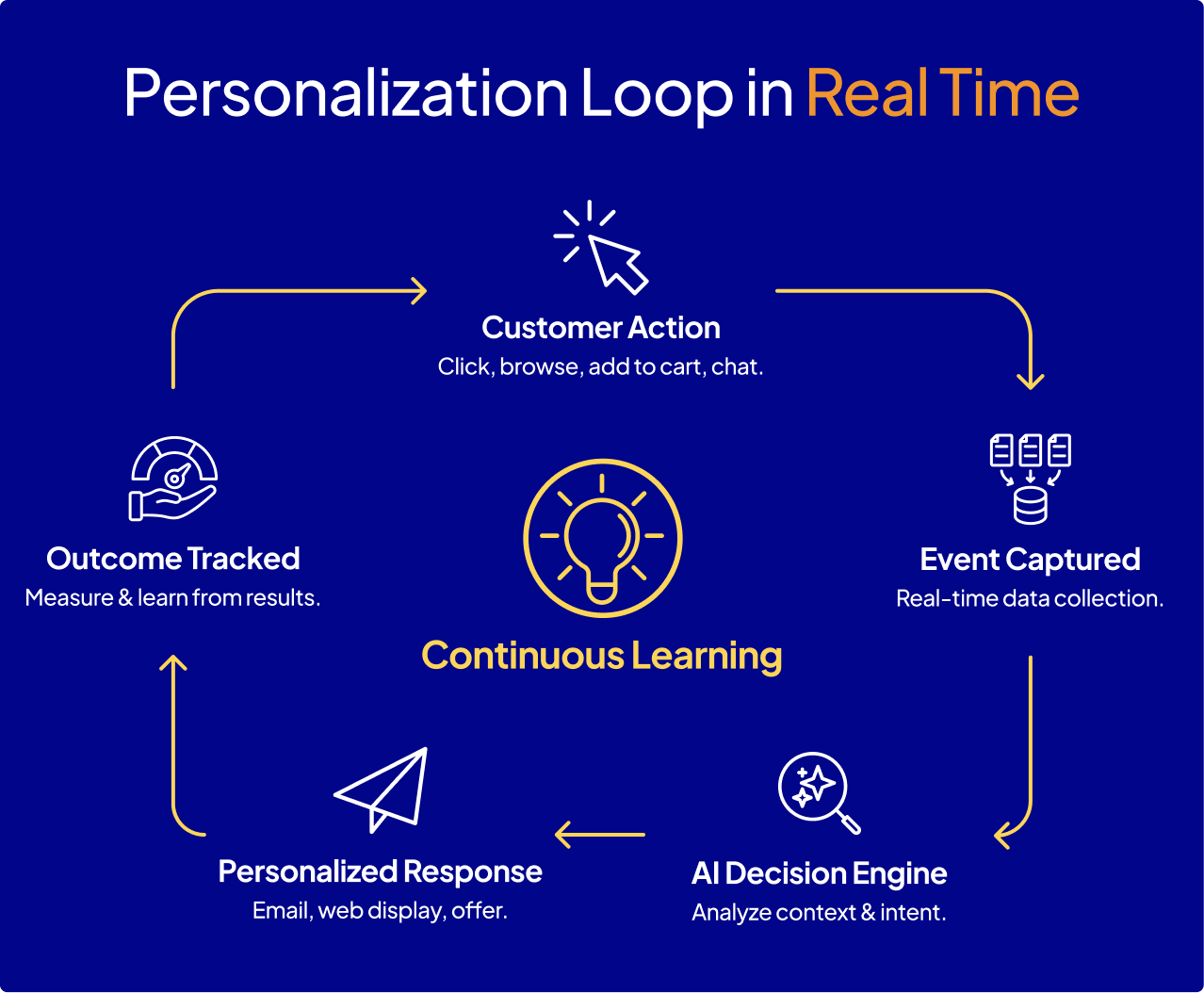 Personalization Loop in Real Time

Customer Action
Click, browse, add to cart, chat.

Event Captured
Real-time data collection.

AI Decision Engine
Analyze context & intent.

Personalized Response
Email, web display, offer.

Outcome Tracked
Measure & learn from results.

Continuous Learning